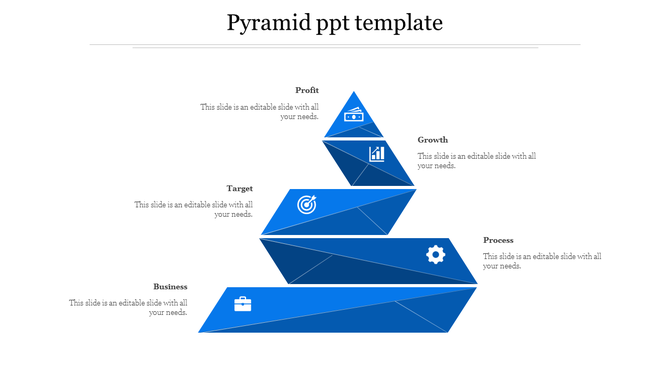 Pyramid ppt template

Profit
This slide is an editable slide with all your needs.

Growth
This slide is an editable slide with all your needs.

Target
This slide is an editable slide with all your needs.

Process
This slide is an editable slide with all your needs.

Business
This slide is an editable slide with all your needs.